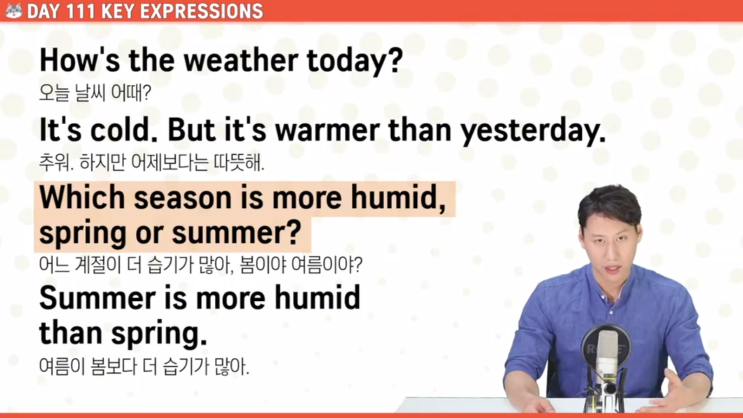 DAY 111 KEY EXPRESSIONS

How's the weather today?
오늘 날씨 어때?

It's cold. But it's warmer than yesterday.
추워. 하지만 어제보다는 따뜻해.

Which season is more humid, spring or summer?
어느 계절이 더 습기가 많아, 봄이야 여름이야?

Summer is more humid than spring.
여름이 봄보다 더 습기가 많아.